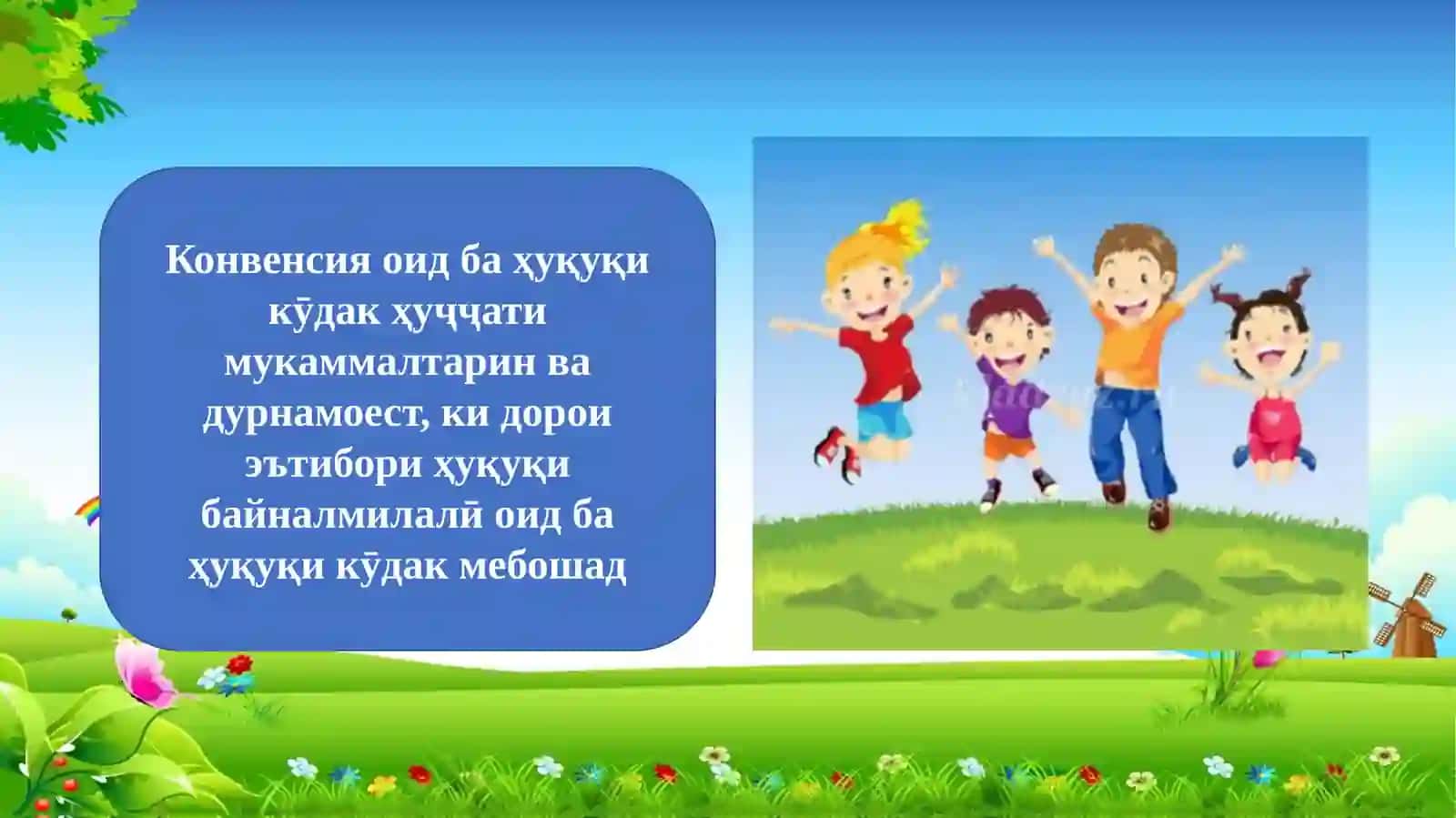 Конвенсия оид ба ҳуқуқи кӯдак ҳуҷҷати мукаммалтарин ва дурнамоест, ки дорои эътибори ҳуқуқи байналмилалӣ оид ба ҳуқуқи кӯдак мебошад